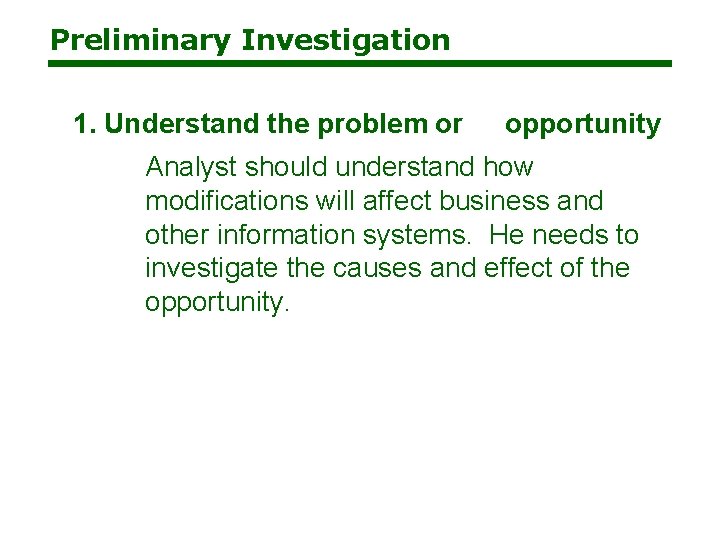 Preliminary Investigation

1. Understand the problem or opportunity

Analyst should understand how modifications will affect business and other information systems. He needs to investigate the causes and effect of the opportunity.